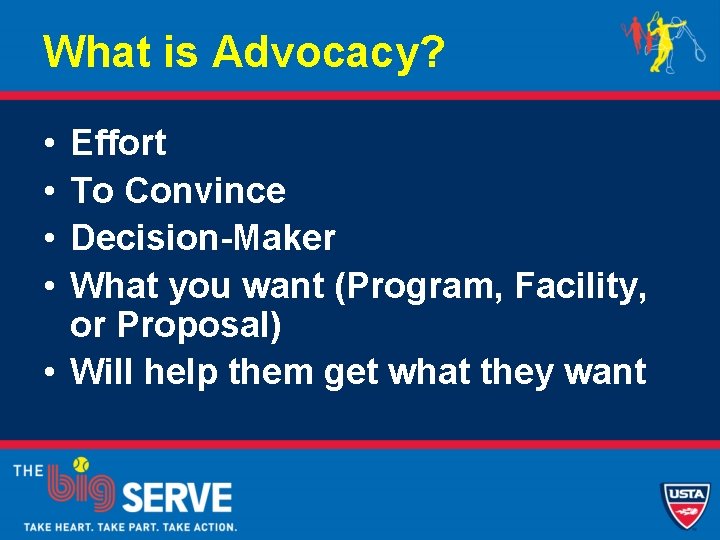 What is Advocacy?

• Effort
• To Convince
• Decision-Maker
• What you want (Program, Facility, or Proposal)
• Will help them get what they want

THE big SERVE
TAKE HEART. TAKE PART. TAKE ACTION.

USTA